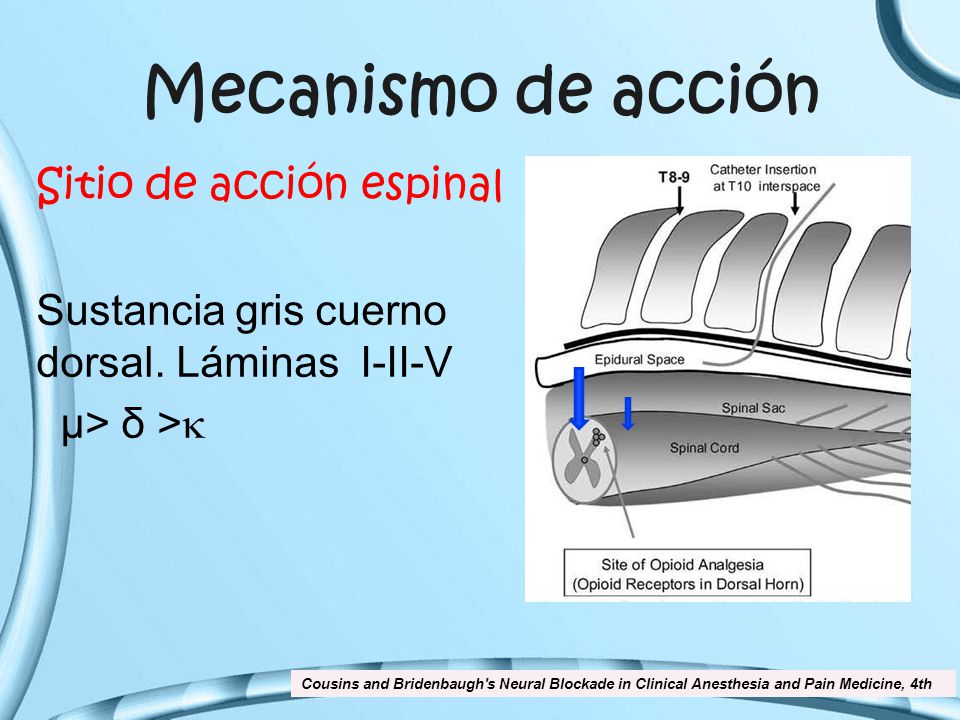 Mecanismo de acción

Sitio de acción espinal

Sustancia gris cuerno dorsal. Láminas I-II-V

μ> δ >κ

T8-9

Catheter Insertion at T10 interspace

Epidural Space

Spinal Sac

Spinal Cord

Site of Opioid Analgesia (Opioid Receptors in Dorsal Horn)

Cousins and Bridenbaugh's Neural Blockade in Clinical Anesthesia and Pain Medicine, 4th